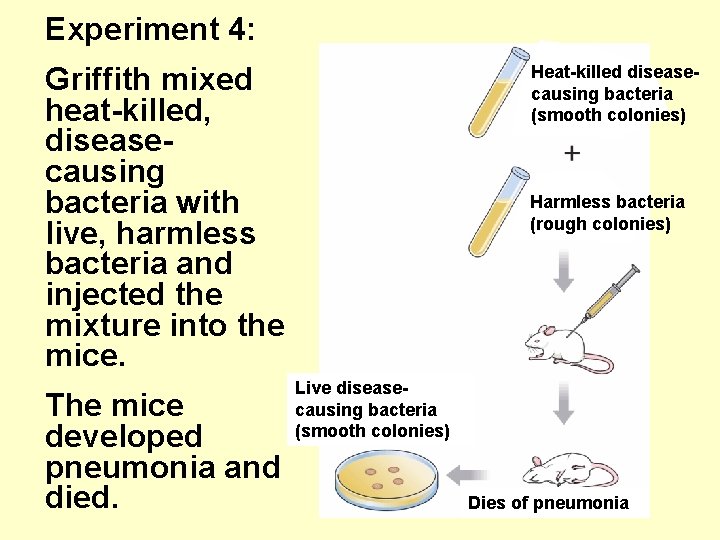 Experiment 4:

Griffith mixed heat-killed, disease-causing bacteria with live, harmless bacteria and injected the mixture into the mice.

The mice developed pneumonia and died.

Heat-killed disease-causing bacteria (smooth colonies)

+

Harmless bacteria (rough colonies)

Live disease-causing bacteria (smooth colonies)

Dies of pneumonia